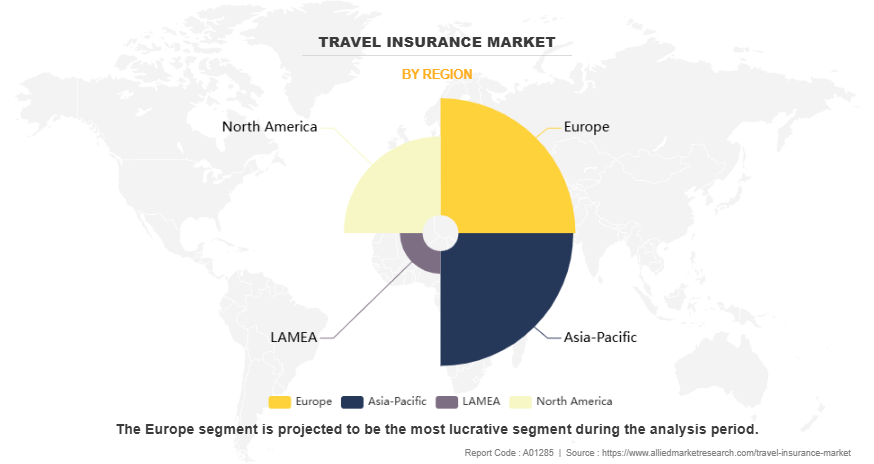 TRAVEL INSURANCE MARKET

BY REGION

North America

Europe

LAMEA

Asia-Pacific

Europe Asia-Pacific LAMEA North America

The Europe segment is projected to be the most lucrative segment during the analysis period.

Report Code : A01285 | Source : https://www.alliedmarketresearch.com/travel-insurance-market